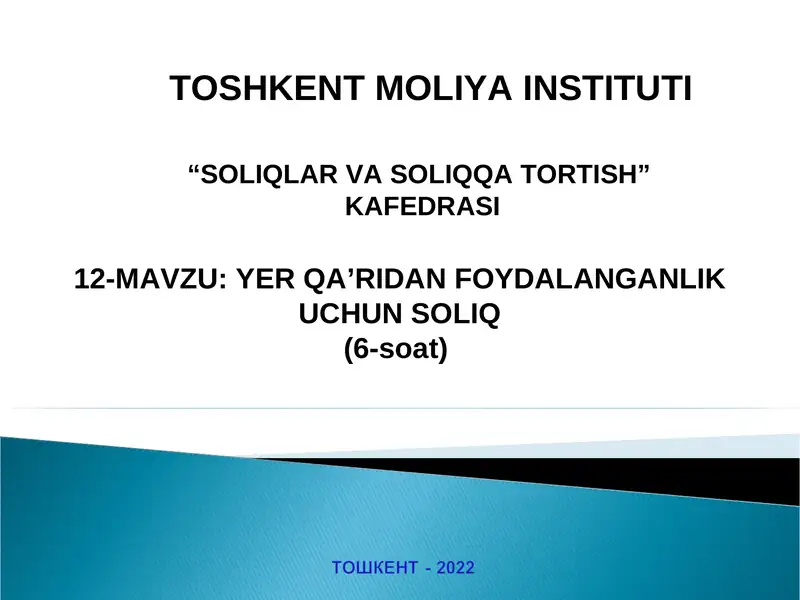 TOSHKENT MOLIYA INSTITUTI

“SOLIQLAR VA SOLIQQA TORTISH” KAFEDRASI

12-MAVZU: YER QA’RIDAN FOYDALANGANLIK UCHUN SOLIQ
(6-soat)

ТОШКЕНТ - 2022